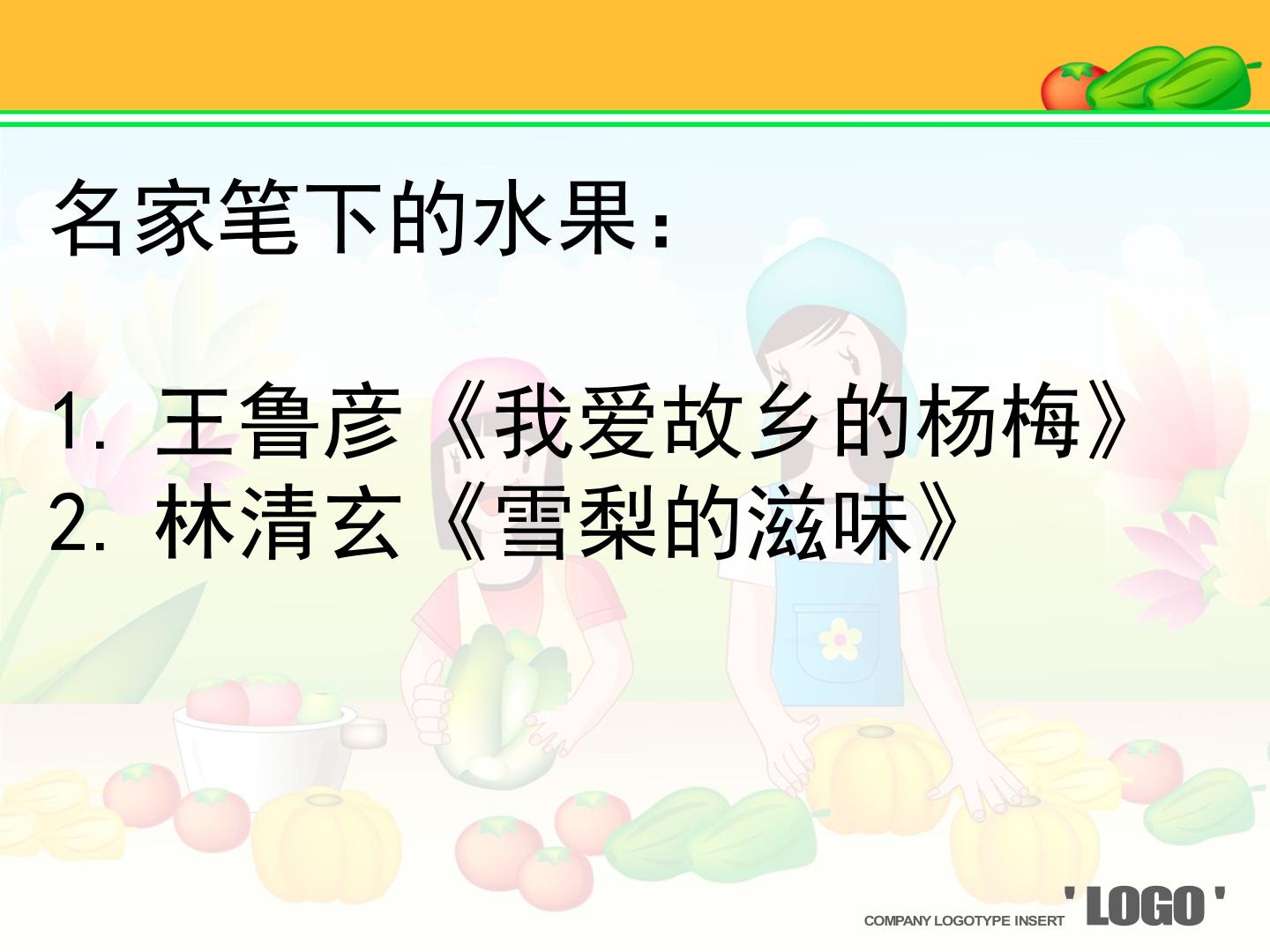 名家笔下的水果:

1.王鲁彦《我爱故乡的杨梅》
2.林清玄《雪梨的滋味》

COMPANY LOGOTYPE INSERT 'LOGO'